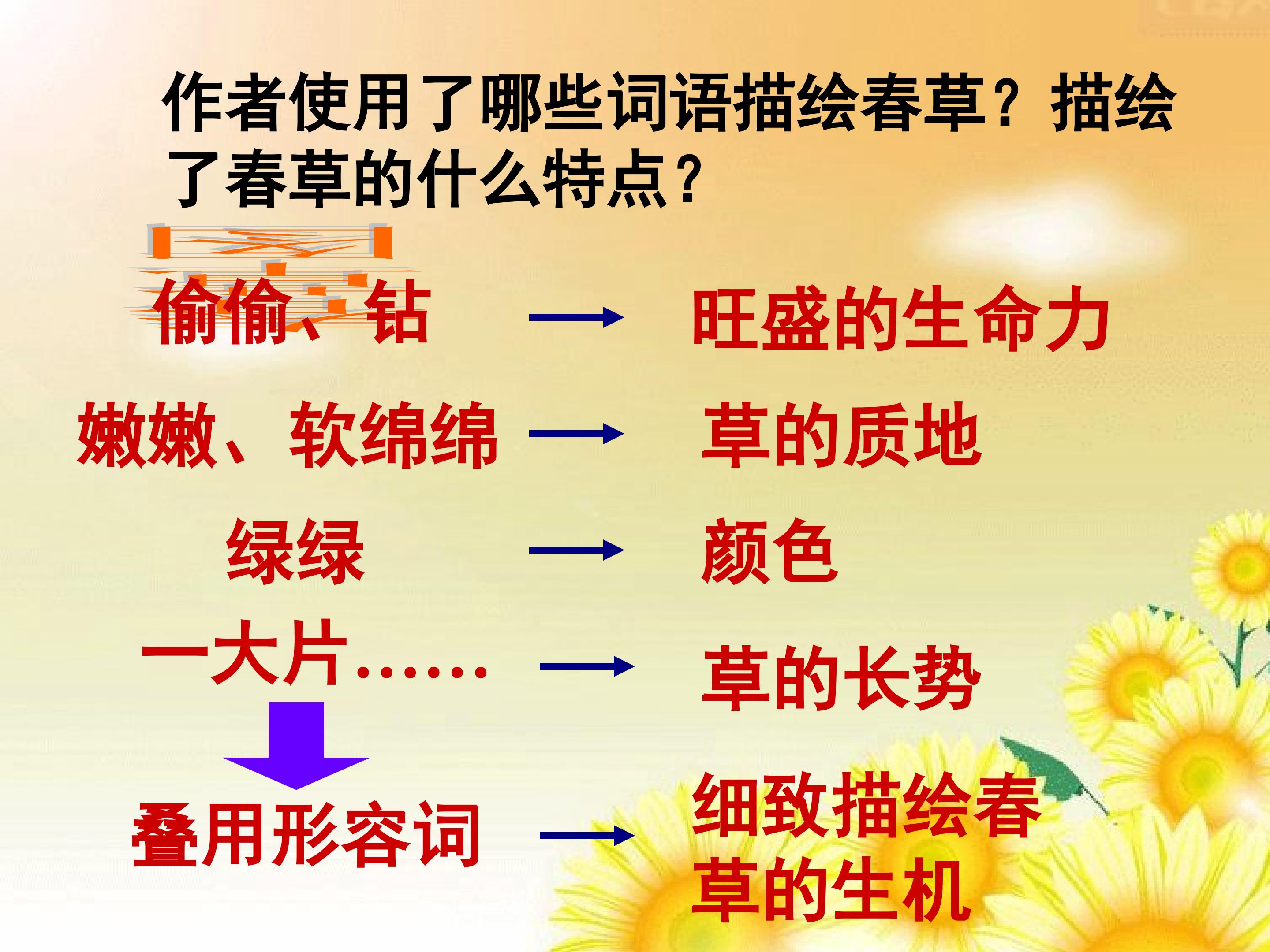 作者使用了哪些词语描绘春草？描绘了春草的什么特点？

偷偷、钻 → 旺盛的生命力

嫩嫩、软绵绵 → 草的质地

绿绿 → 颜色

一大片…… → 草的长势

叠用形容词 → 细致描绘春草的生机